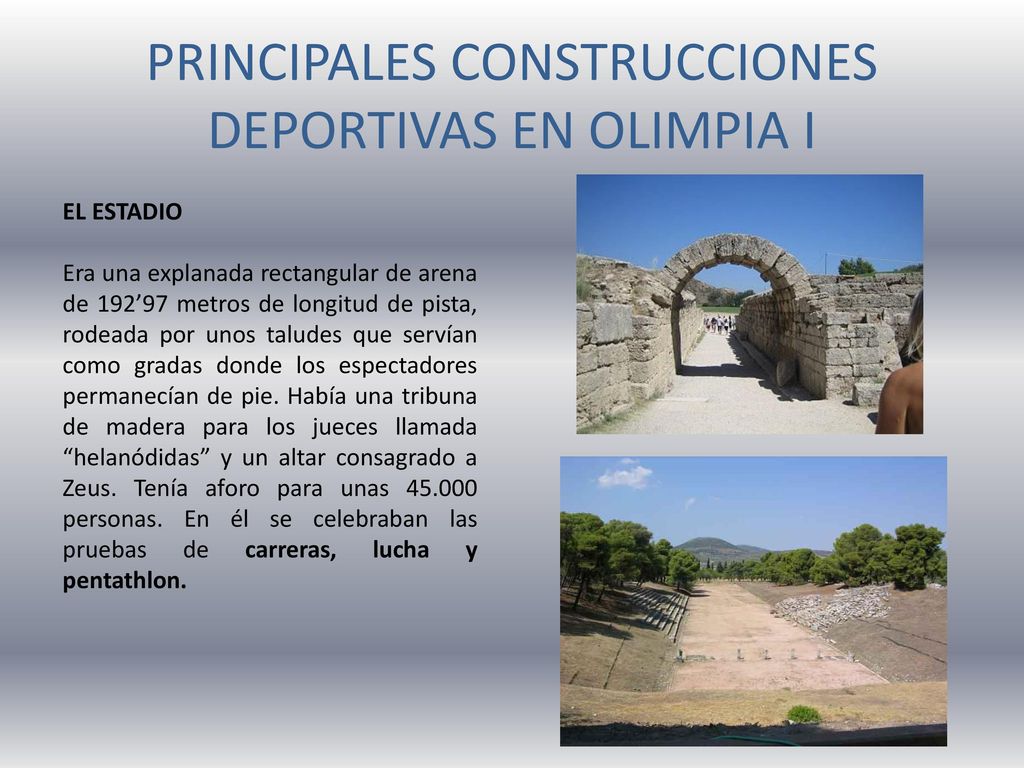 PRINCIPALES CONSTRUCCIONES DEPORTIVAS EN OLIMPIA I

EL ESTADIO

Era una explanada rectangular de arena de 192’97 metros de longitud de pista, rodeada por unos taludes que servían como gradas donde los espectadores permanecían de pie. Había una tribuna de madera para los jueces llamada “helanódidas” y un altar consagrado a Zeus. Tenía aforo para unas 45.000 personas. En él se celebraban las pruebas de carreras, lucha y pentathlon.